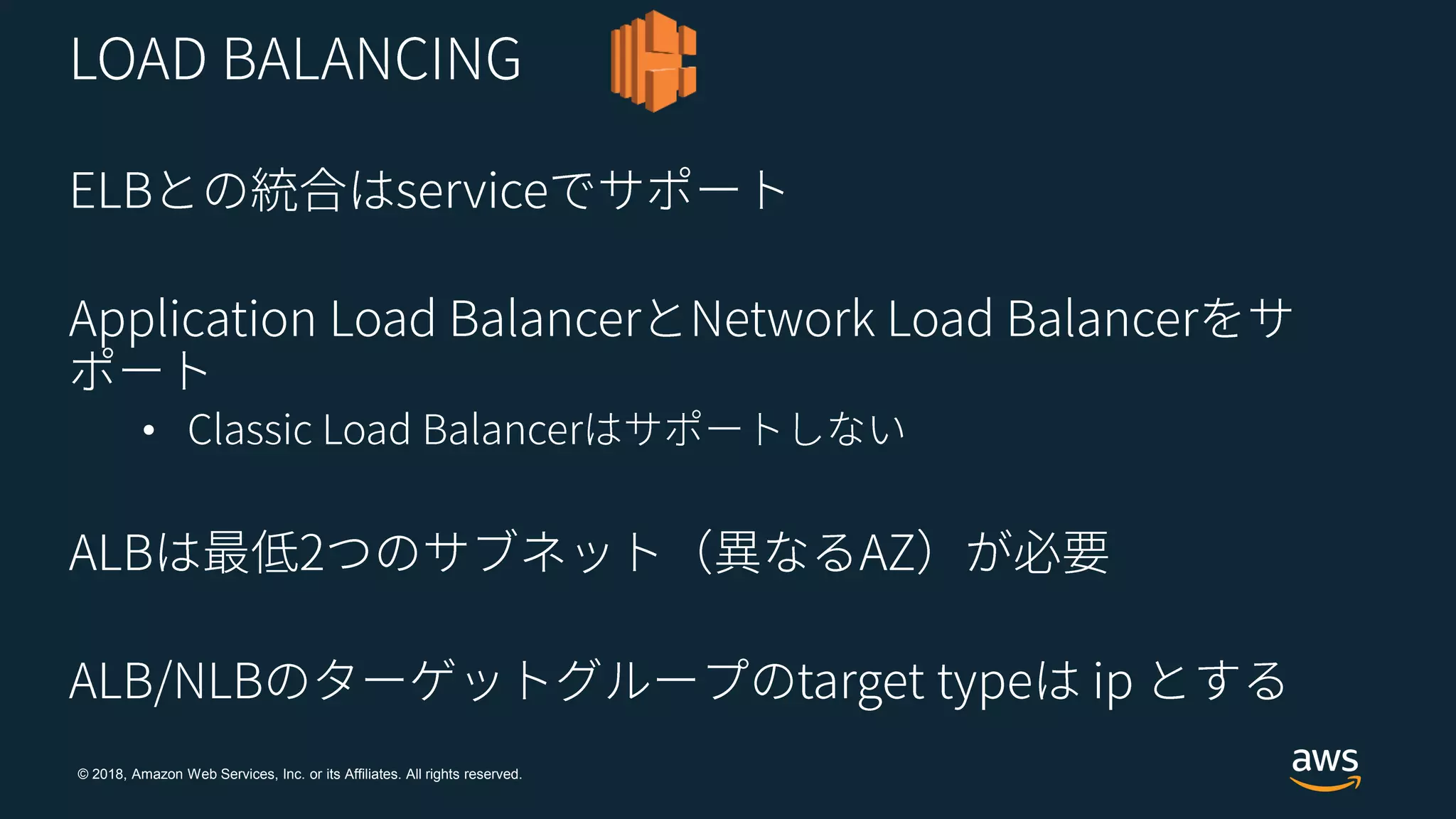 LOAD BALANCING

ELBとの統合はserviceでサポート

Application Load BalancerとNetwork Load Balancerをサポート

• Classic Load Balancerはサポートしない

ALBは最低2つのサブネット（異なるAZ）が必要

ALB/NLBのターゲットグループのtarget typeは ip とする

© 2018, Amazon Web Services, Inc. or its Affiliates. All rights reserved.

aws